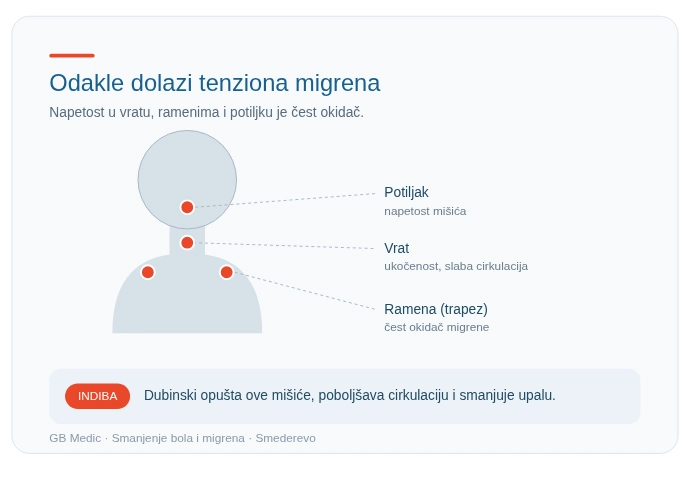 Odakle dolazi tenziona migrena

Napetost u vratu, ramenima i potiljku je čest okidač.

Potiljak
napetost mišića

Vrat
ukočenost, slaba cirkulacija

Ramena (trapez)
čest okidač migrene

INDIBA

Dubinski opušta ove mišiće, poboljšava cirkulaciju i smanjuje upalu.

GB Medic · Smanjenje bola i migrena · Smederevo